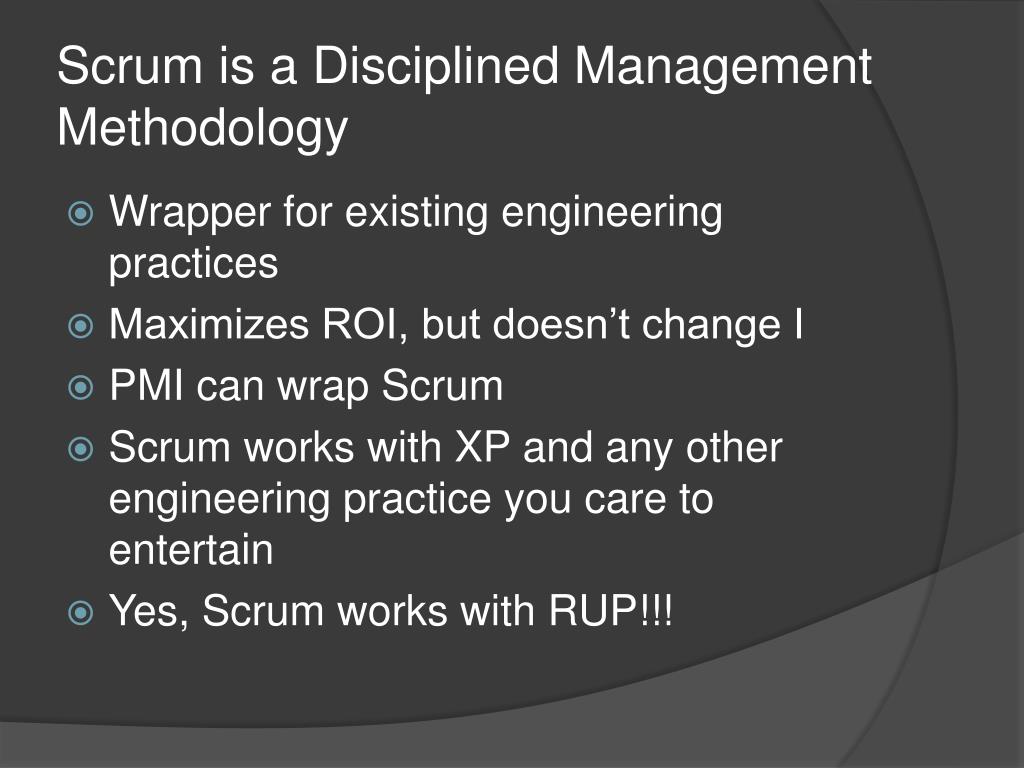 Scrum is a Disciplined Management Methodology

Wrapper for existing engineering practices

Maximizes ROI, but doesn’t change I

PMI can wrap Scrum

Scrum works with XP and any other engineering practice you care to entertain

Yes, Scrum works with RUP!!!